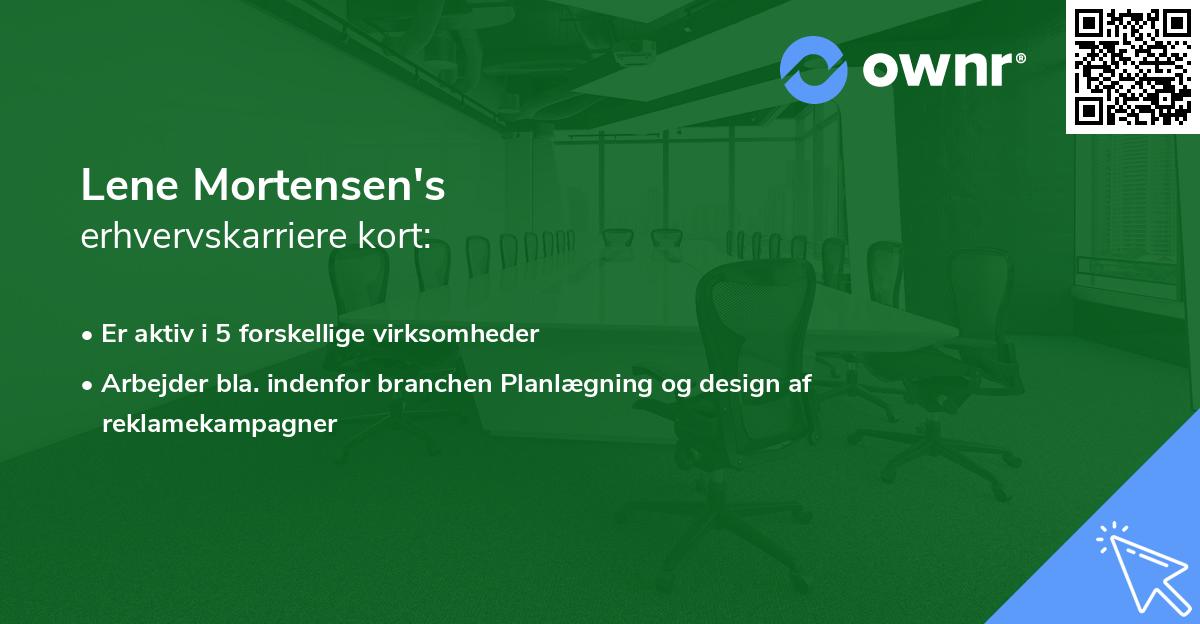 ownr®

Lene Mortensen's
erhvervskarriere kort:

• Er aktiv i 5 forskellige virksomheder

• Arbejder bla. indenfor branchen Planlægning og design af reklamekampagner